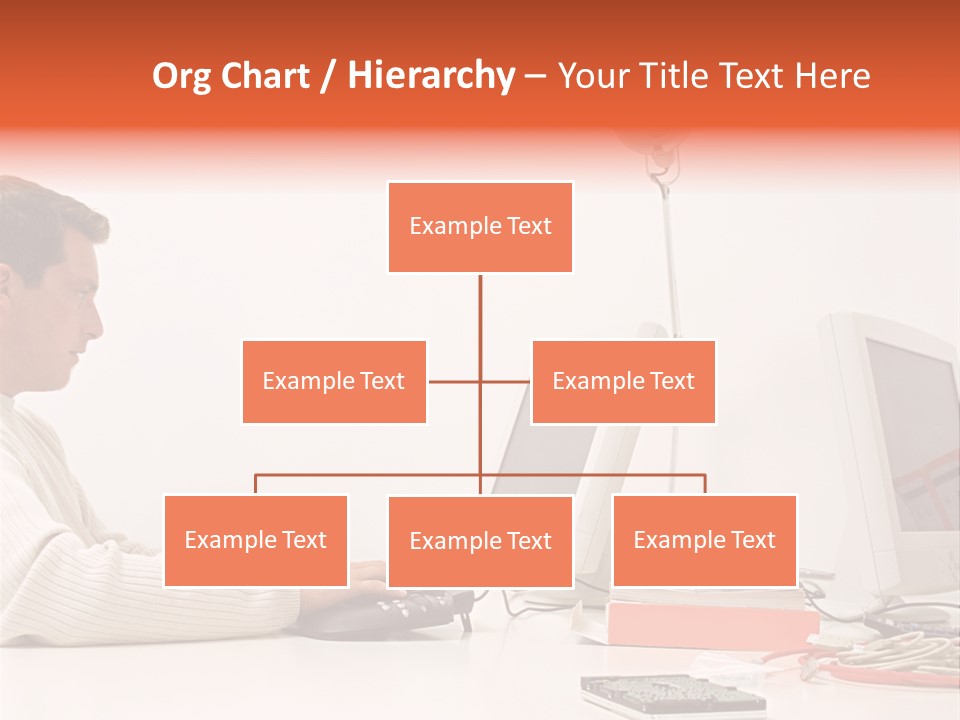 Org Chart / Hierarchy – Your Title Text Here

Example Text

Example Text

Example Text

Example Text

Example Text

Example Text